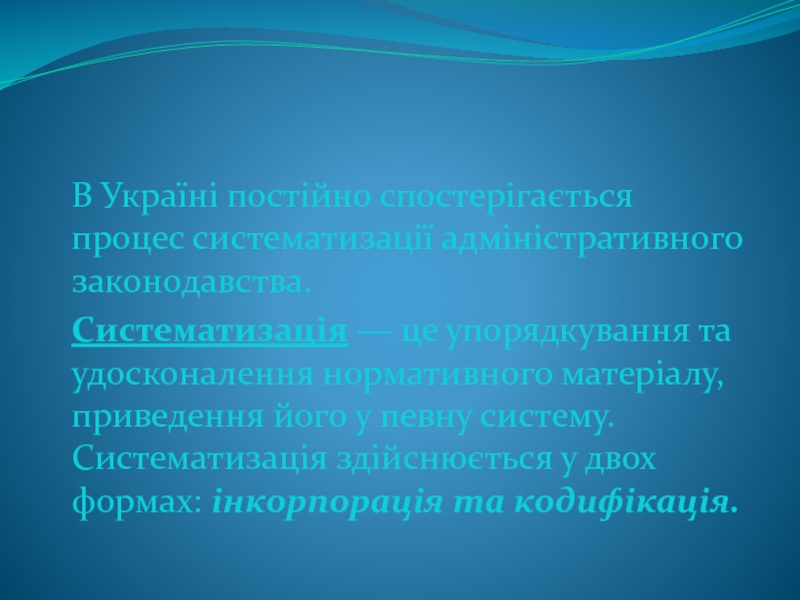 В Україні постійно спостерігається процес систематизації адміністративного законодавства.

Систематизація — це упорядкування та удосконалення нормативного матеріалу, приведення його у певну систему. Систематизація здійснюється у двох формах: інкорпорація та кодифікація.